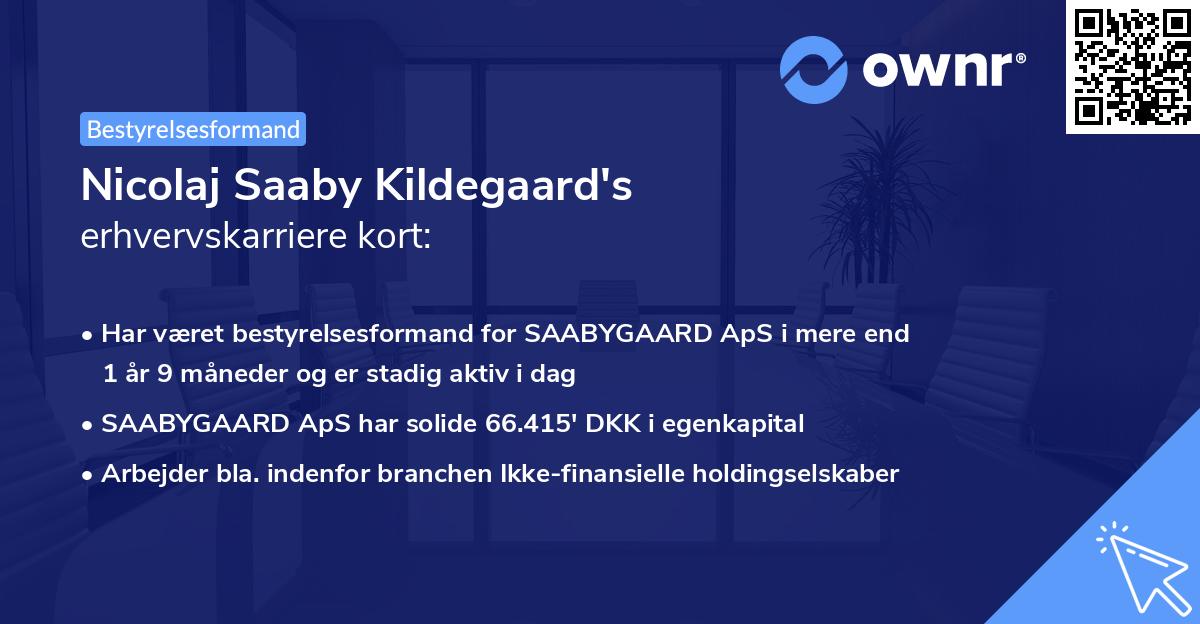 ownr®

Bestyrelsesformand

Nicolaj Saaby Kildegaard's
erhvervskarriere kort:

• Har været bestyrelsesformand for SAABYGAARD ApS i mere end 1 år 9 måneder og er stadig aktiv i dag
• SAABYGAARD ApS har solide 66.415' DKK i egenkapital
• Arbejder bla. indenfor branchen Ikke-finansielle holdingselskaber